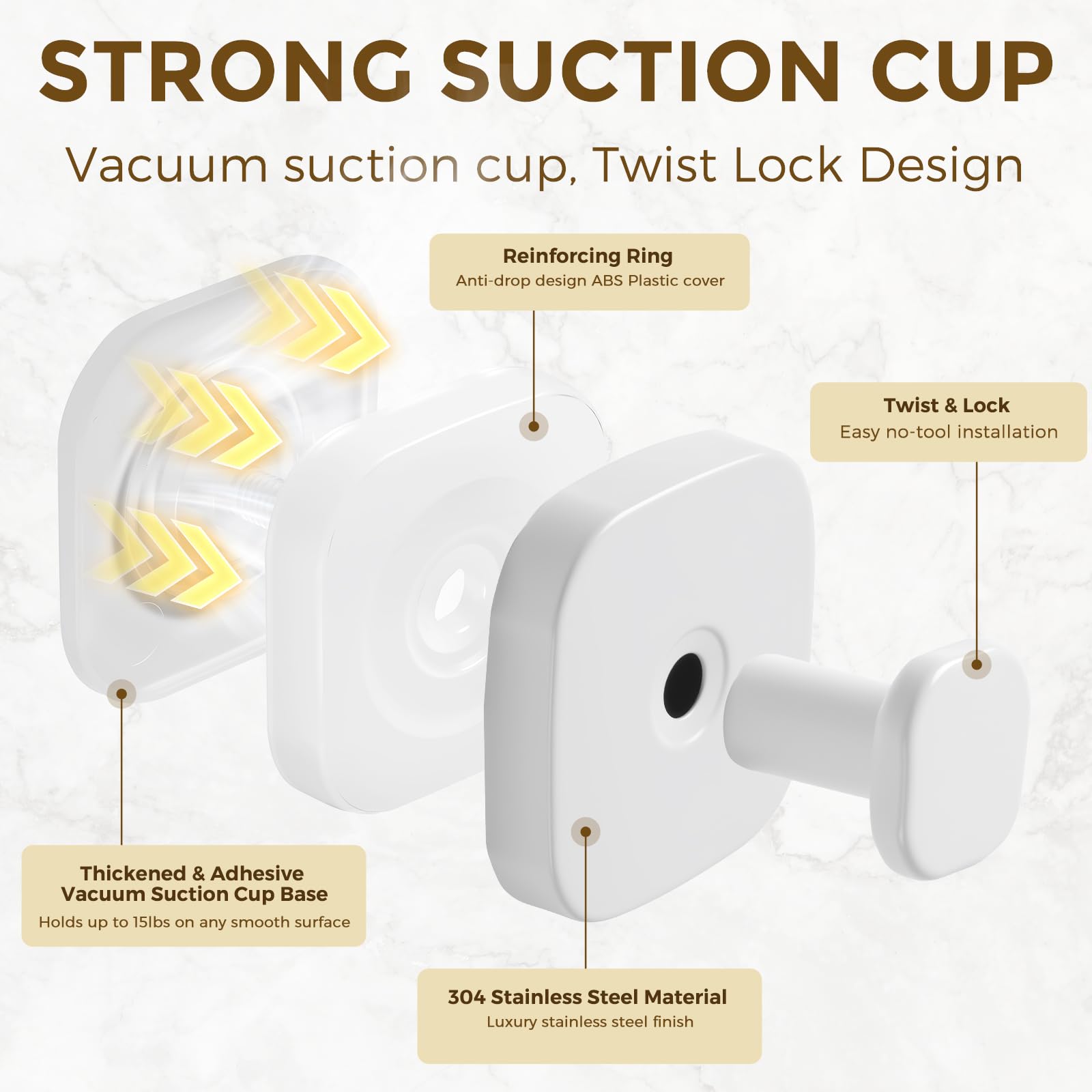 STRONG SUCTION CUP

Vacuum suction cup, Twist Lock Design

Reinforcing Ring
Anti-drop design ABS Plastic cover

Twist & Lock
Easy no-tool installation

Thickened & Adhesive Vacuum Suction Cup Base
Holds up to 15lbs on any smooth surface

304 Stainless Steel Material
Luxury stainless steel finish